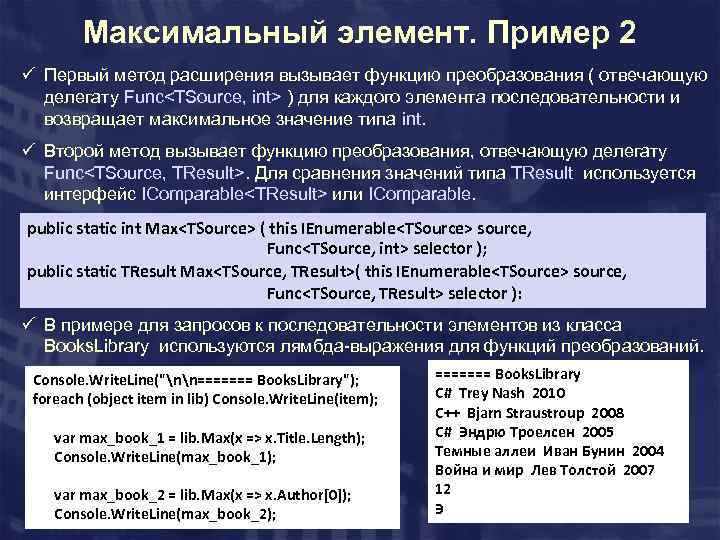 Максимальный элемент. Пример 2

✓ Первый метод расширения вызывает функцию преобразования ( отвечающую делегату Func<TSource, int> ) для каждого элемента последовательности и возвращает максимальное значение типа int.

✓ Второй метод вызывает функцию преобразования, отвечающую делегату Func<TSource, TResult>. Для сравнения значений типа TResult используется интерфейс IComparable<TResult> или IComparable.

public static int Max<TSource> ( this IEnumerable<TSource> source,
Func<TSource, int> selector );
public static TResult Max<TSource, TResult>( this IEnumerable<TSource> source,
Func<TSource, TResult> selector ):

✓ В примере для запросов к последовательности элементов из класса BooksLibrary используются лямбда-выражения для функций преобразований.

Console.WriteLine("\n\n======= BooksLibrary");
foreach (object item in lib) Console.WriteLine(item);

var max_book_1 = lib.Max(x => x.Title.Length);
Console.WriteLine(max_book_1);

var max_book_2 = lib.Max(x => x.Author[0]);
Console.WriteLine(max_book_2);

======= BooksLibrary
C# Trey Nash 2010
C++ Bjarn Straustroup 2008
C# Эндрю Троелсен 2005
Темные аллеи Иван Бунин 2004
Война и мир Лев Толстой 2007
12
Э